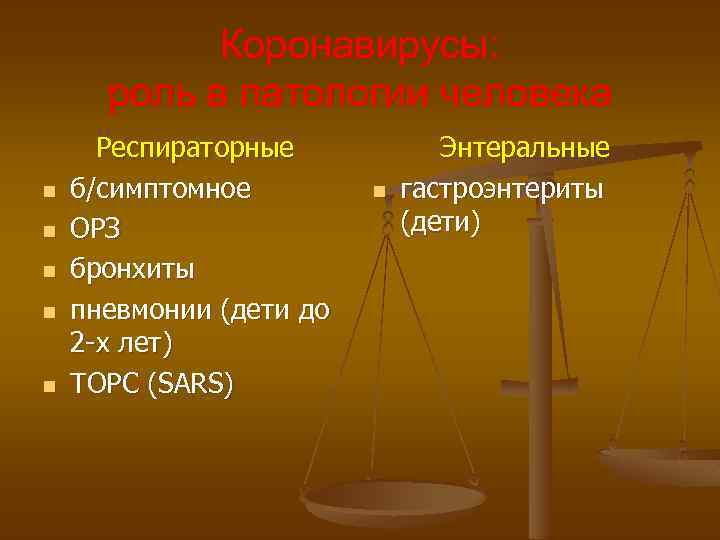 Коронавирусы:
роль в патологии человека

Респираторные

- б/симптомное
- ОРЗ
- бронхиты
- пневмонии (дети до 2-х лет)
- ТОРС (SARS)

Энтеральные

- гастроэнтериты (дети)